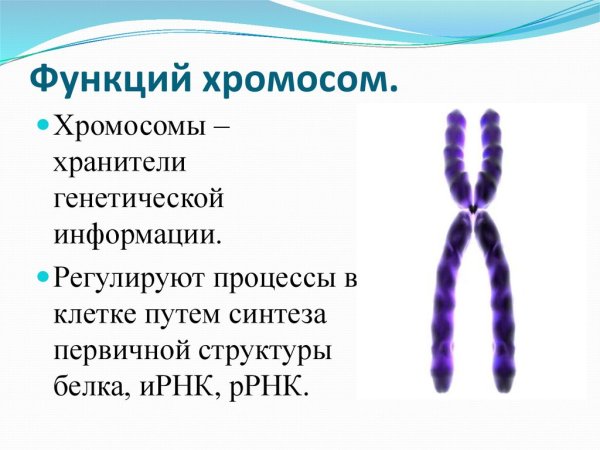 Функций хромосом.

Хромосомы – хранители генетической информации.

Регулируют процессы в клетке путем синтеза первичной структуры белка, иРНК, рРНК.